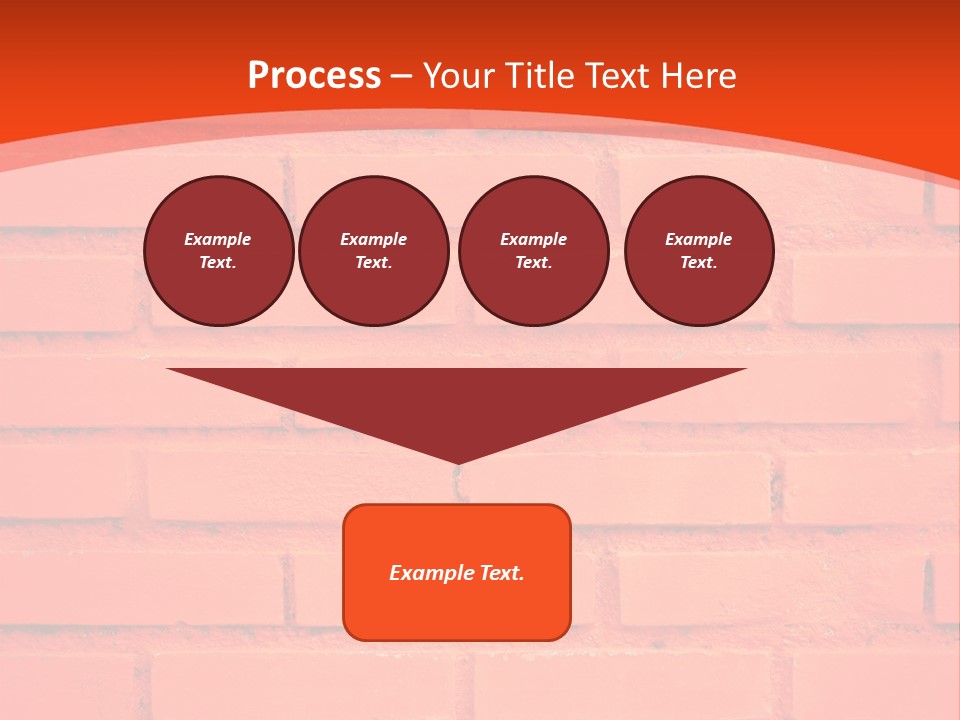 Process – Your Title Text Here

Example Text.

Example Text.

Example Text.

Example Text.

Example Text.